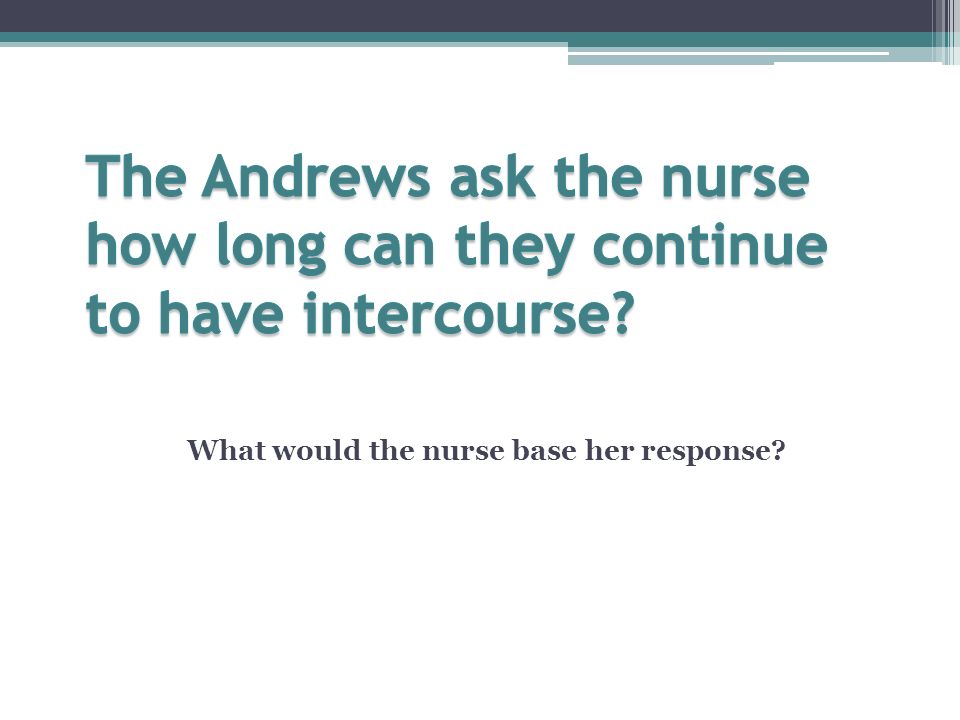 The Andrews ask the nurse how long can they continue to have intercourse?

What would the nurse base her response?